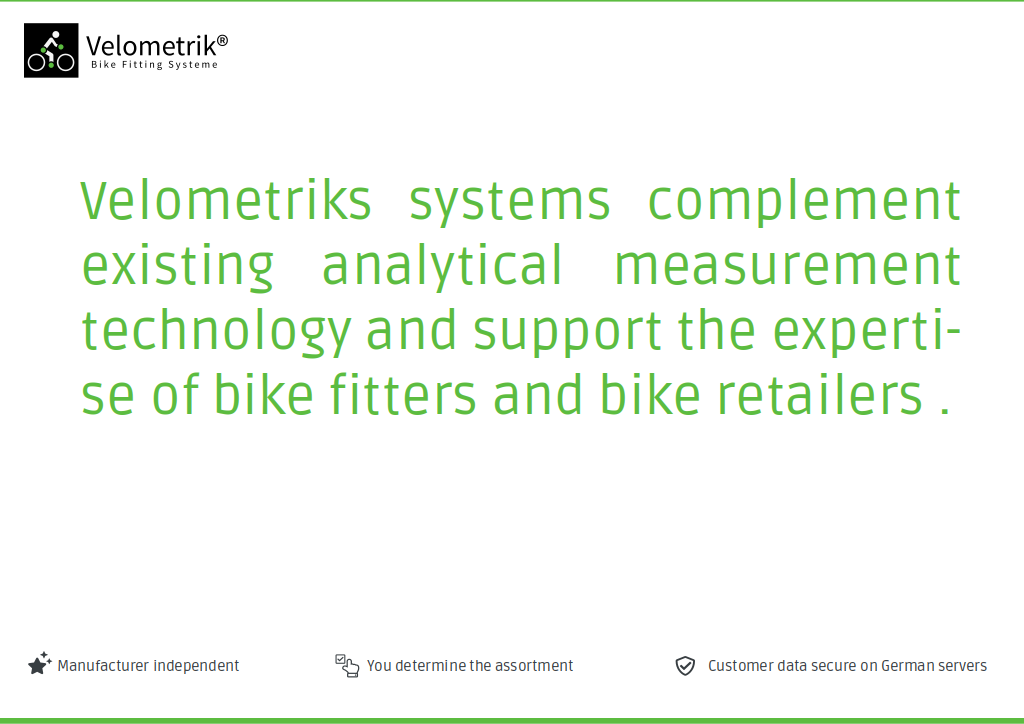 Velometrik®
Bike Fitting Systeme

Velometriks systems complement existing analytical measurement technology and support the expertise of bike fitters and bike retailers .

Manufacturer independent

You determine the assortment

Customer data secure on German servers